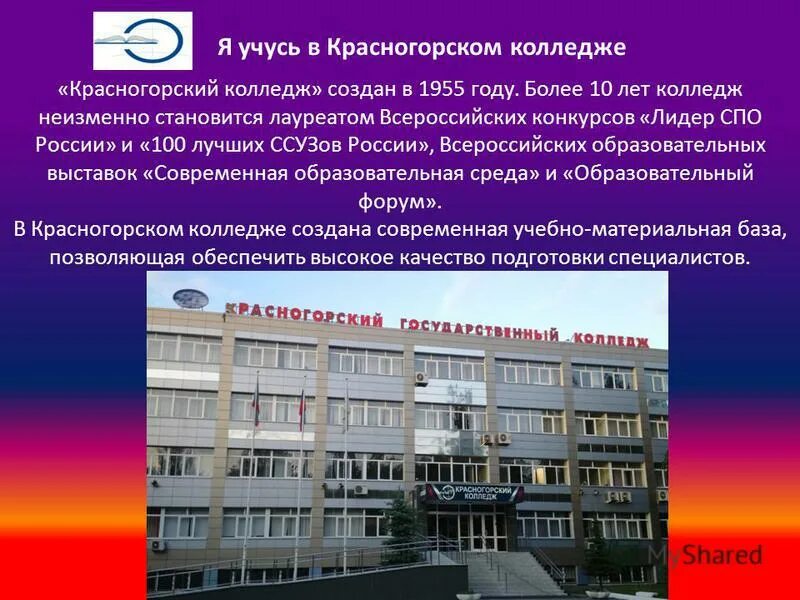 Я учусь в Красногорском колледже

«Красногорский колледж» создан в 1955 году. Более 10 лет колледж неизменно становится лауреатом Всероссийских конкурсов «Лидер СПО России» и «100 лучших ССУЗов России», Всероссийских образовательных выставок «Современная образовательная среда» и «Образовательный форум».

В Красногорском колледже создана современная учебно-материальная база, позволяющая обеспечить высокое качество подготовки специалистов.

КРАСНОГОРСКИЙ ГОСУДАРСТВЕННЫЙ КОЛЛЕДЖ

КРАСНОГОРСКИЙ КОЛЛЕДЖ

MyShared